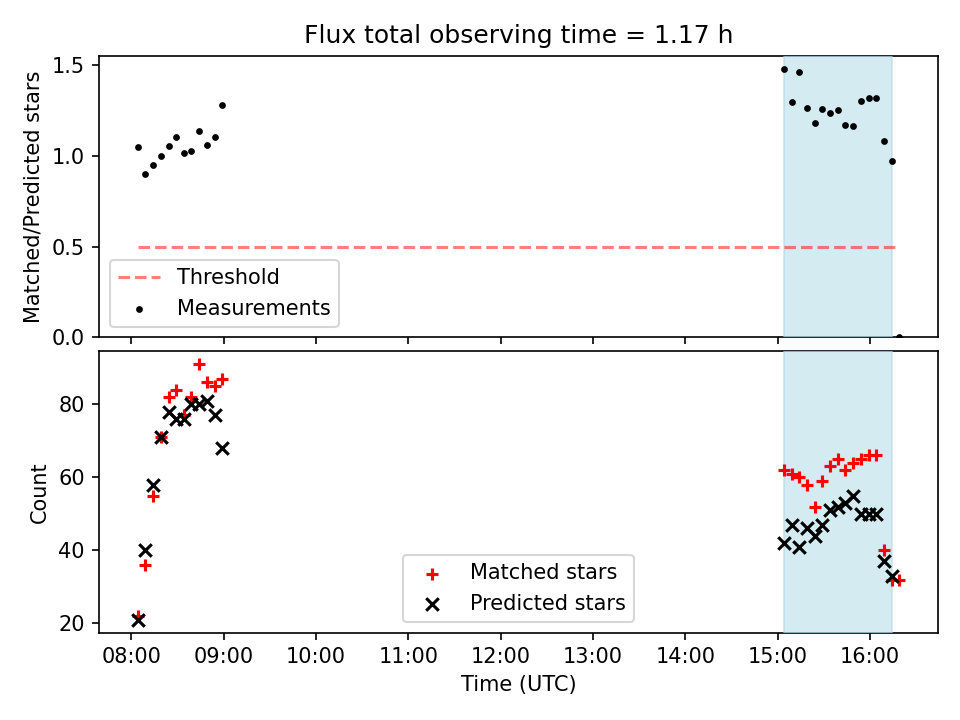 Flux total observing time = 1.17 h

Matched/Predicted stars

1.5
1.0
0.5
0.0

Threshold
Measurements

Count

80
60
40
20

Matched stars
Predicted stars

08:00 09:00 10:00 11:00 12:00 13:00 14:00 15:00 16:00

Time (UTC)